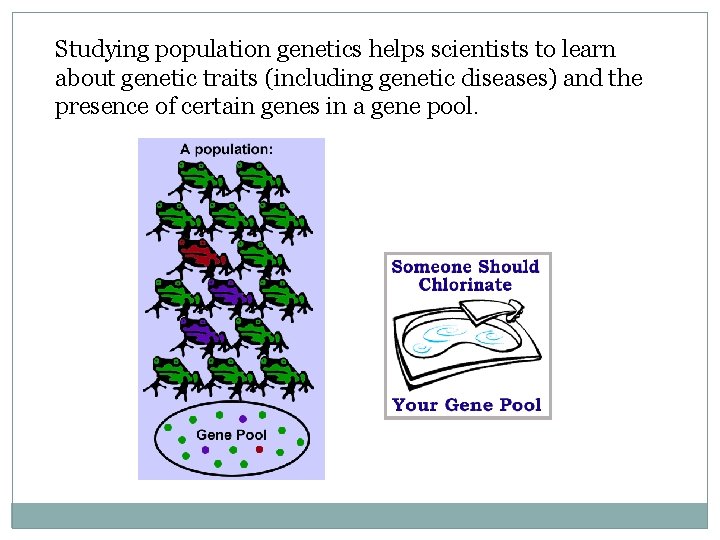 Studying population genetics helps scientists to learn about genetic traits (including genetic diseases) and the presence of certain genes in a gene pool.

A population:

Gene Pool

Someone Should Chlorinate

Your Gene Pool